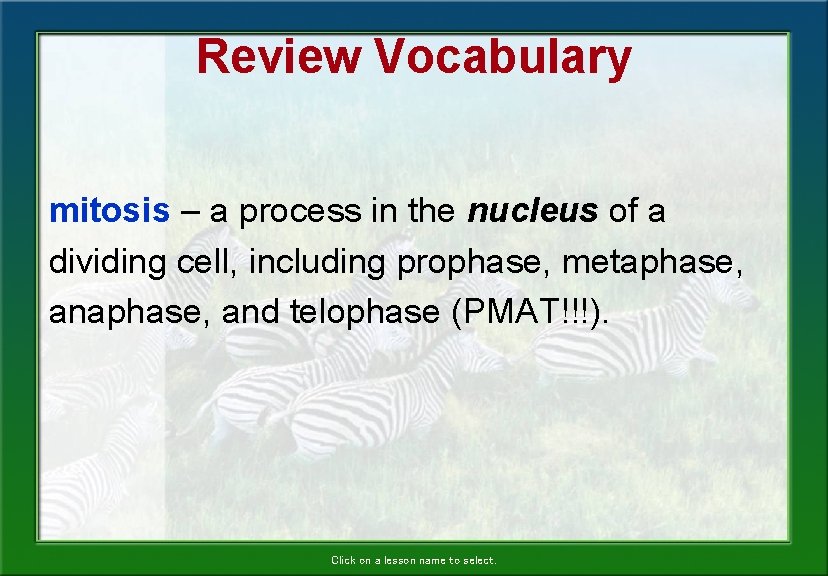 Review Vocabulary

mitosis – a process in the nucleus of a dividing cell, including prophase, metaphase, anaphase, and telophase (PMAT!!!).

Click on a lesson name to select.